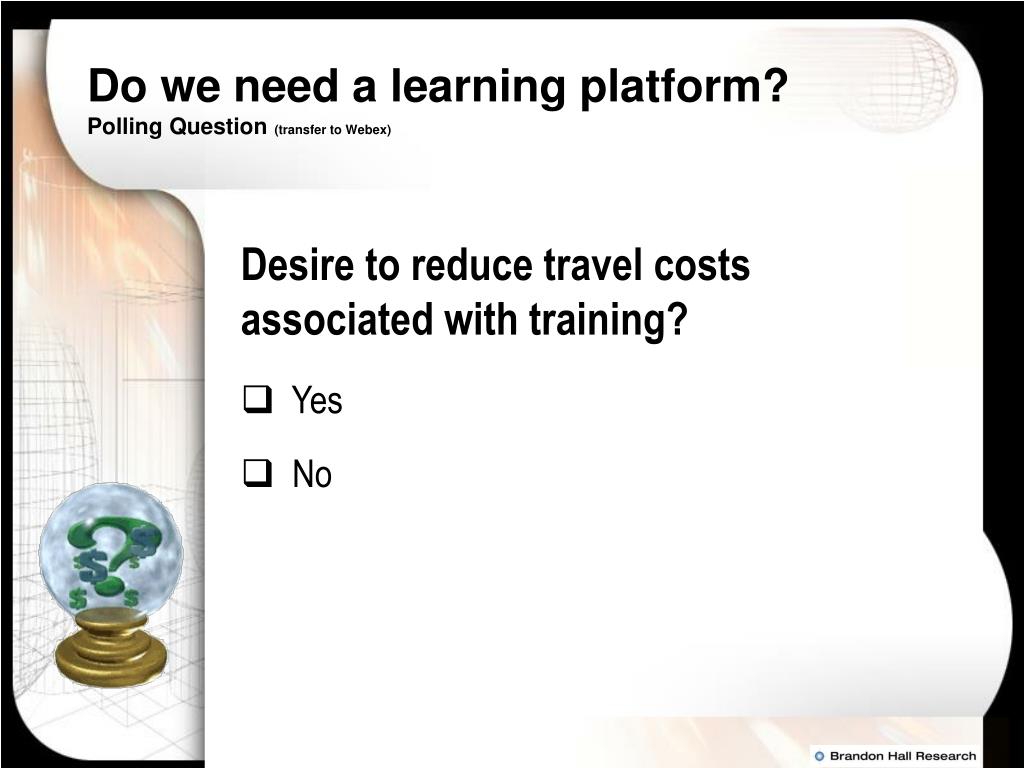 Do we need a learning platform?
Polling Question (transfer to Webex)

Desire to reduce travel costs associated with training?

❑ Yes

❑ No

Brandon Hall Research